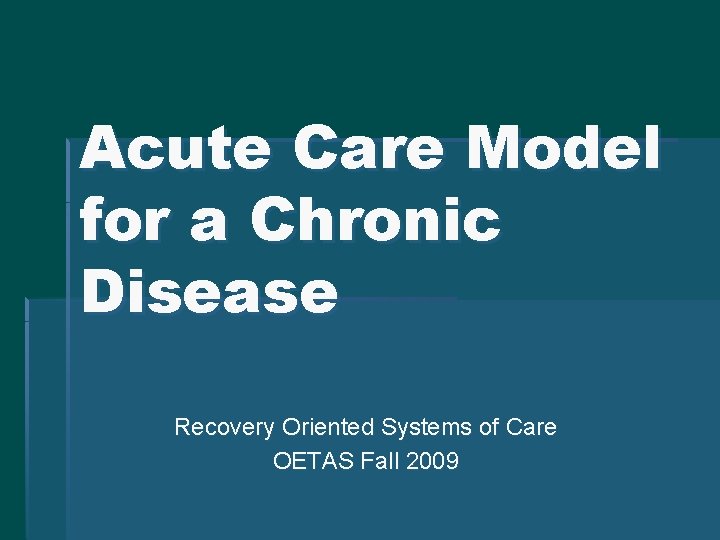 Acute Care Model for a Chronic Disease

Recovery Oriented Systems of Care
OETAS Fall 2009